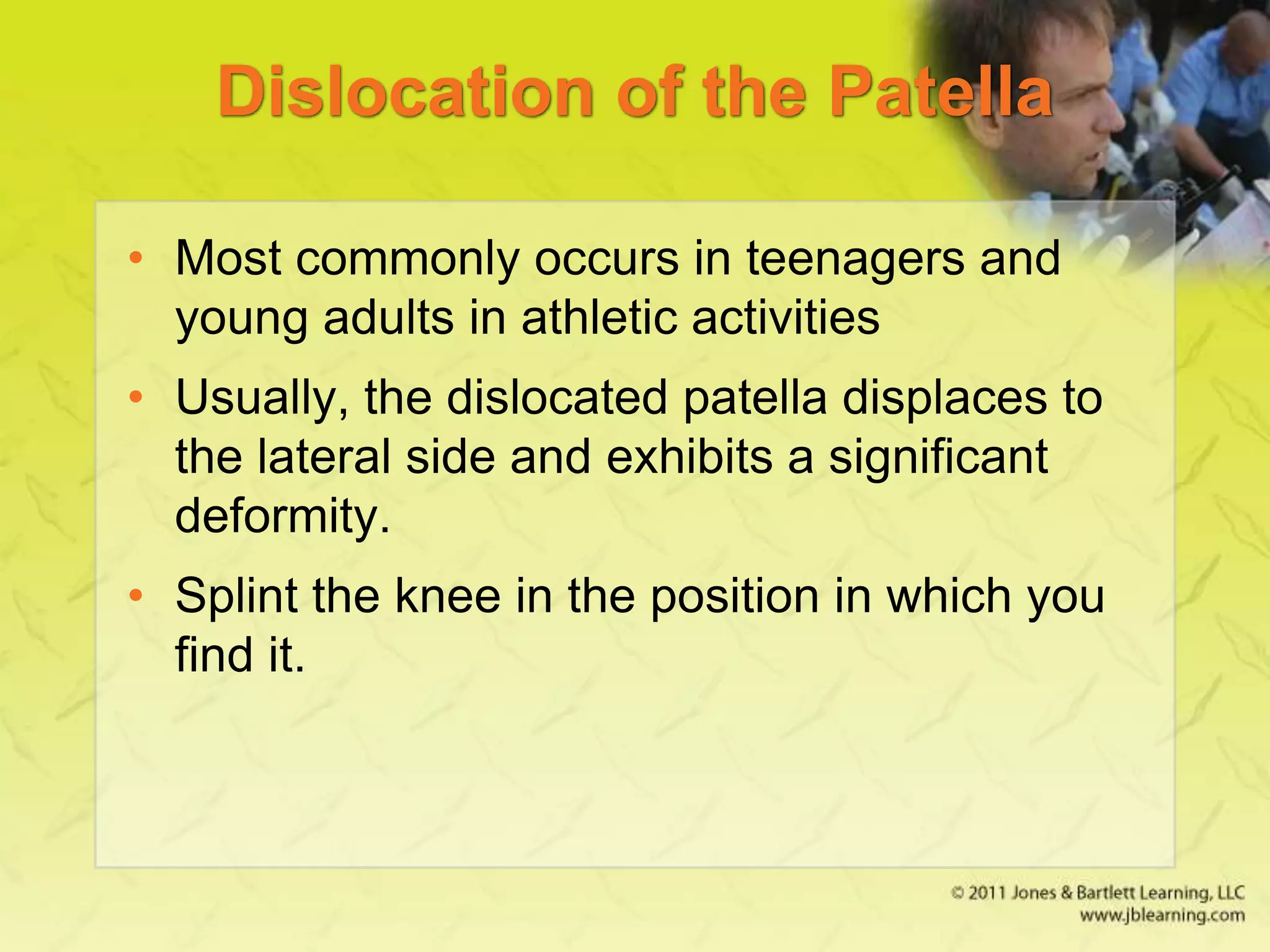 Dislocation of the Patella

• Most commonly occurs in teenagers and young adults in athletic activities

• Usually, the dislocated patella displaces to the lateral side and exhibits a significant deformity.

• Splint the knee in the position in which you find it.

© 2011 Jones & Bartlett Learning, LLC
www.jblearning.com